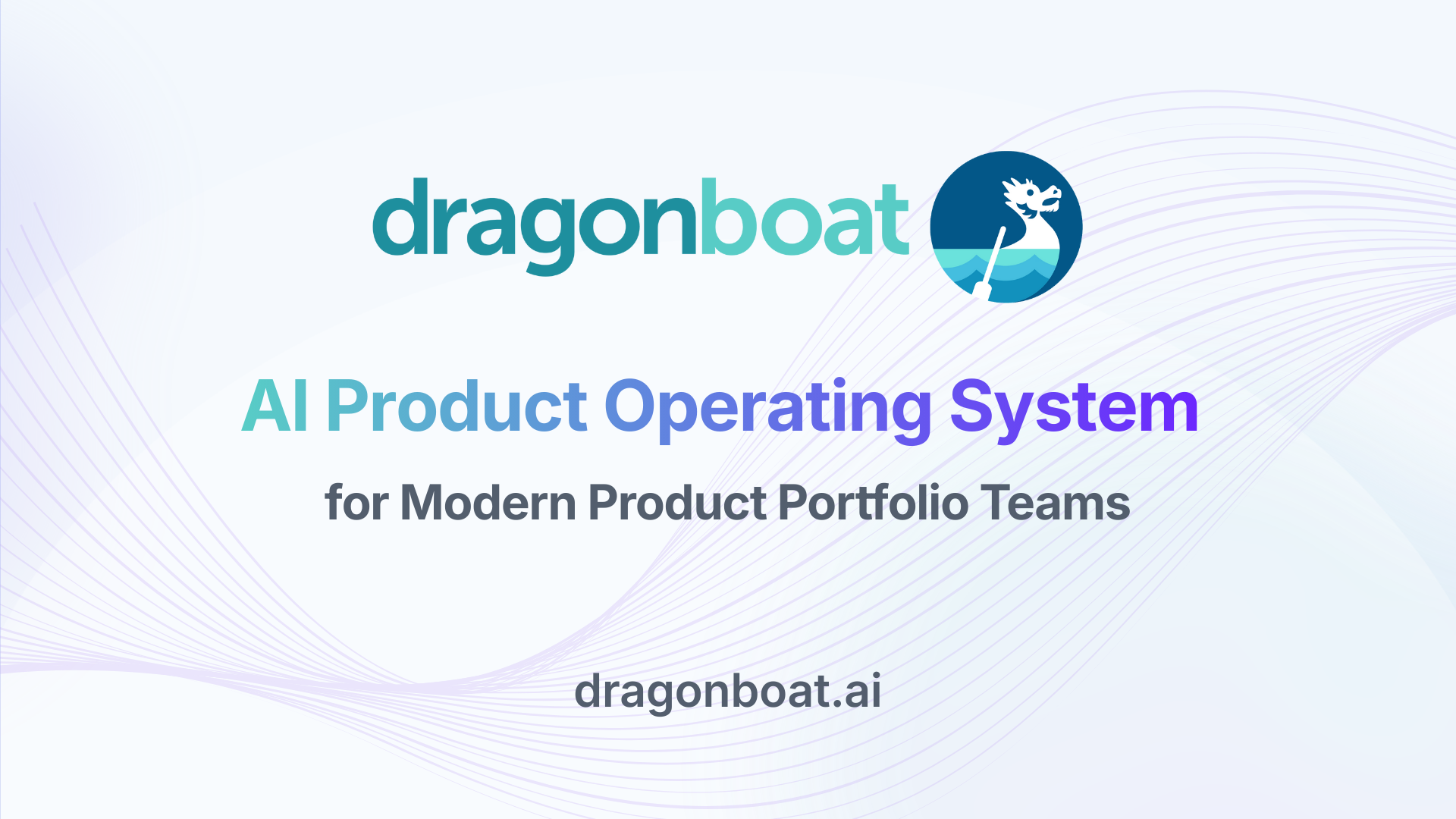 dragonboat

AI Product Operating System

for Modern Product Portfolio Teams

dragonboat.ai